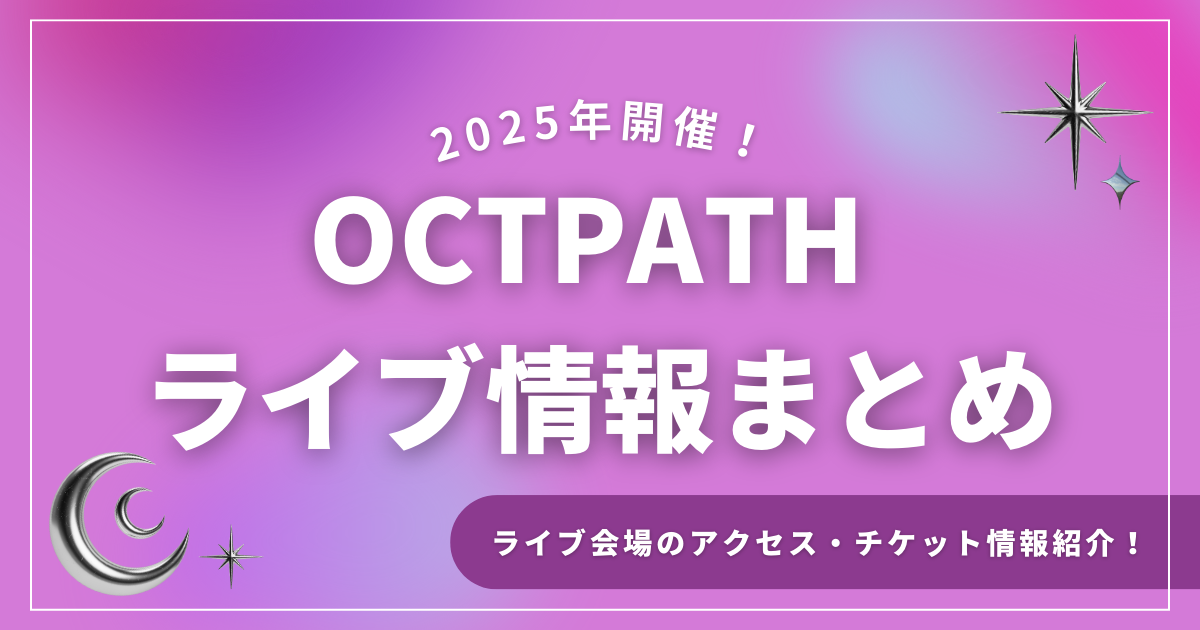 2025年開催！

OCTPATH
ライブ情報まとめ

ライブ会場のアクセス・チケット情報紹介！